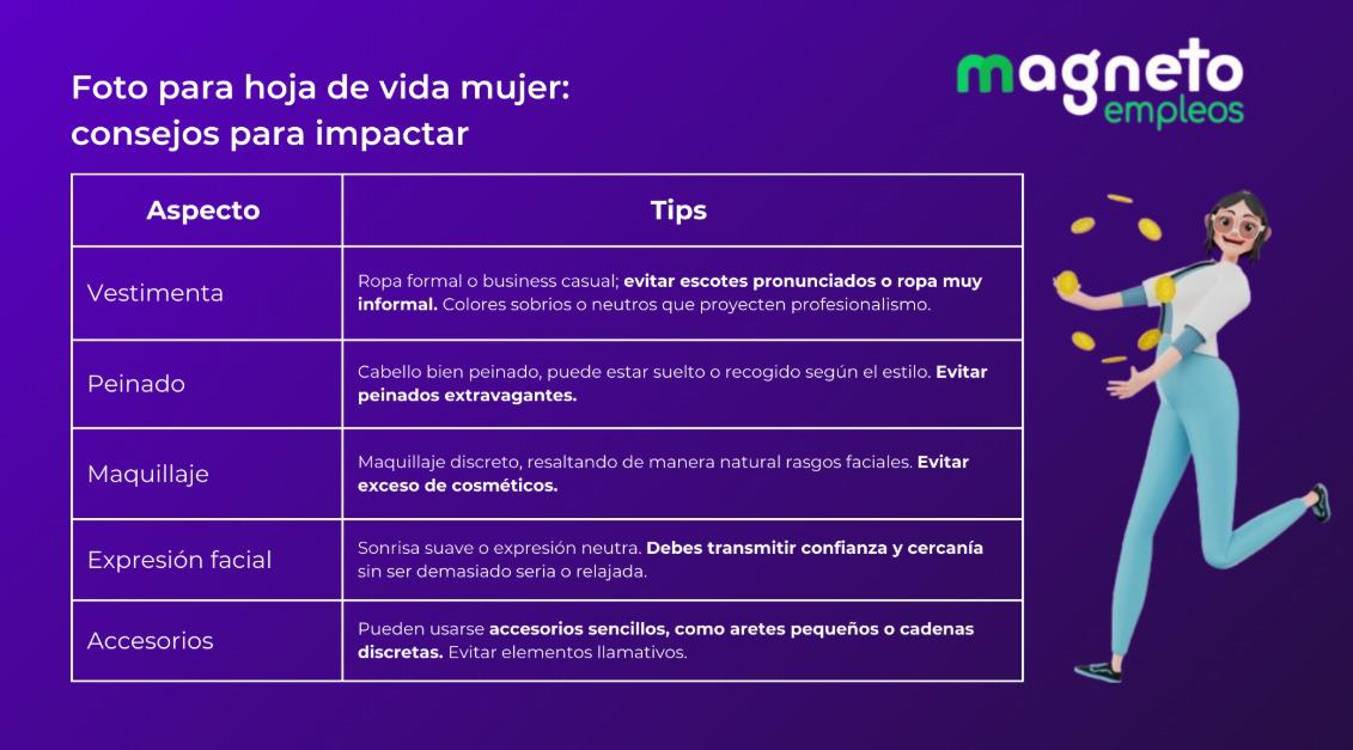 Foto para hoja de vida mujer: consejos para impactar

magneto empleos

| Aspecto | Tips |
|---|---|
| Vestimenta | Ropa formal o business casual; evitar escotes pronunciados o ropa muy informal. Colores sobrios o neutros que proyecten profesionalismo. |
| Peinado | Cabello bien peinado, puede estar suelto o recogido según el estilo. Evitar peinados extravagantes. |
| Maquillaje | Maquillaje discreto, resaltando de manera natural rasgos faciales. Evitar exceso de cosméticos. |
| Expresión facial | Sonrisa suave o expresión neutra. Debes transmitir confianza y cercanía sin ser demasiado seria o relajada. |
| Accesorios | Pueden usarse accesorios sencillos, como aretes pequeños o cadenas discretas. Evitar elementos llamativos. |